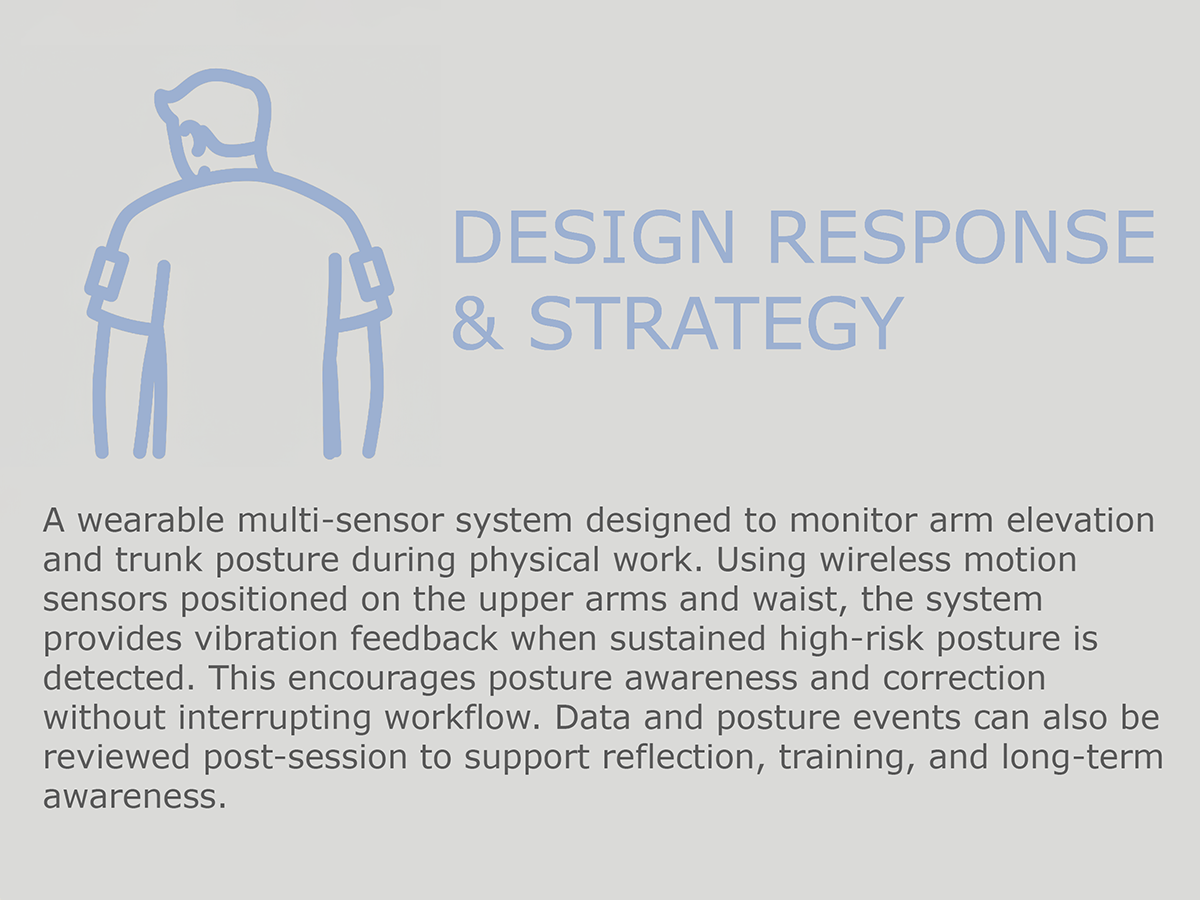 DESIGN RESPONSE & STRATEGY

A wearable multi-sensor system designed to monitor arm elevation and trunk posture during physical work. Using wireless motion sensors positioned on the upper arms and waist, the system provides vibration feedback when sustained high-risk posture is detected. This encourages posture awareness and correction without interrupting workflow. Data and posture events can also be reviewed post-session to support reflection, training, and long-term awareness.